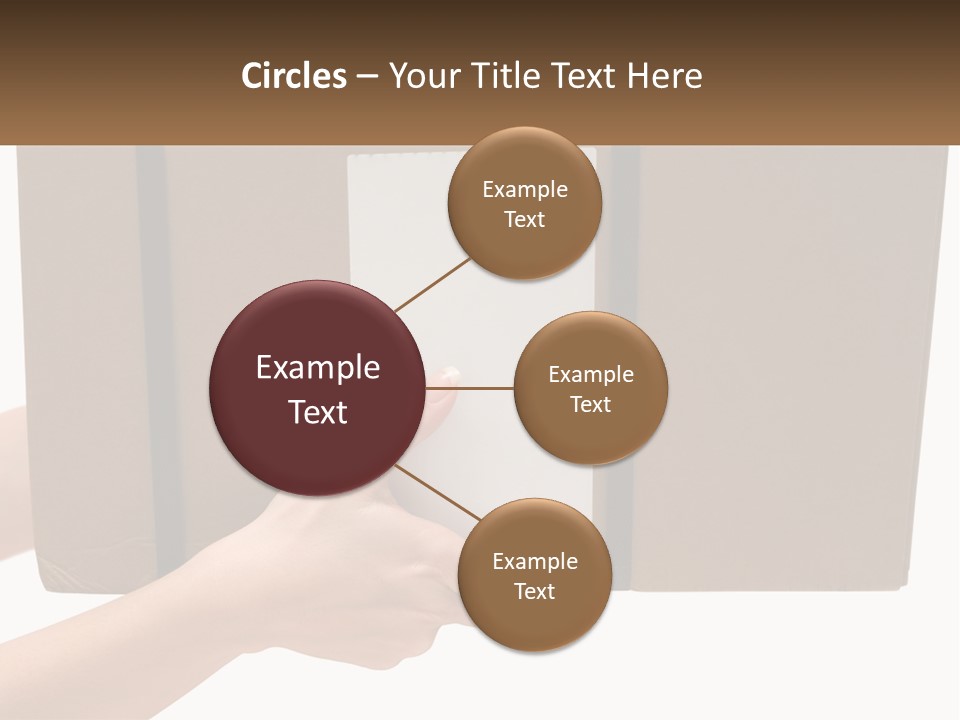 Circles – Your Title Text Here

Example Text

Example Text

Example Text

Example Text